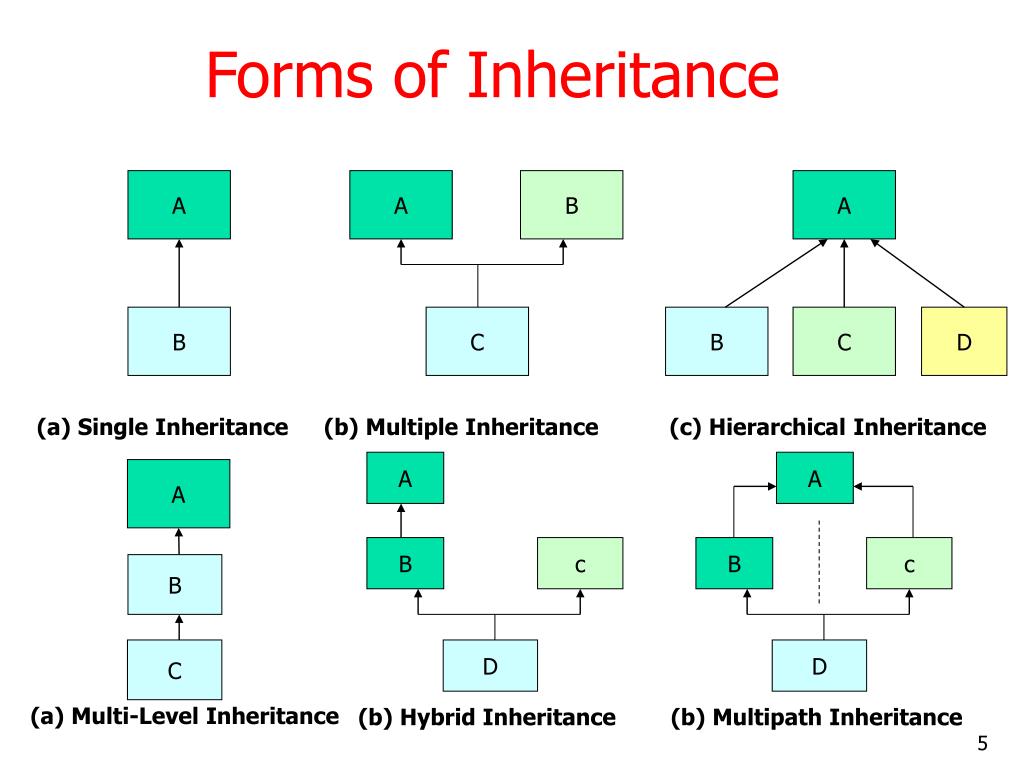 Forms of Inheritance

A

B

(a) Single Inheritance

A

B

C

(b) Multiple Inheritance

A

B

C

D

(c) Hierarchical Inheritance

A

B

C

(a) Multi-Level Inheritance

A

B

c

D

(b) Hybrid Inheritance

A

B

c

D

(b) Multipath Inheritance

5